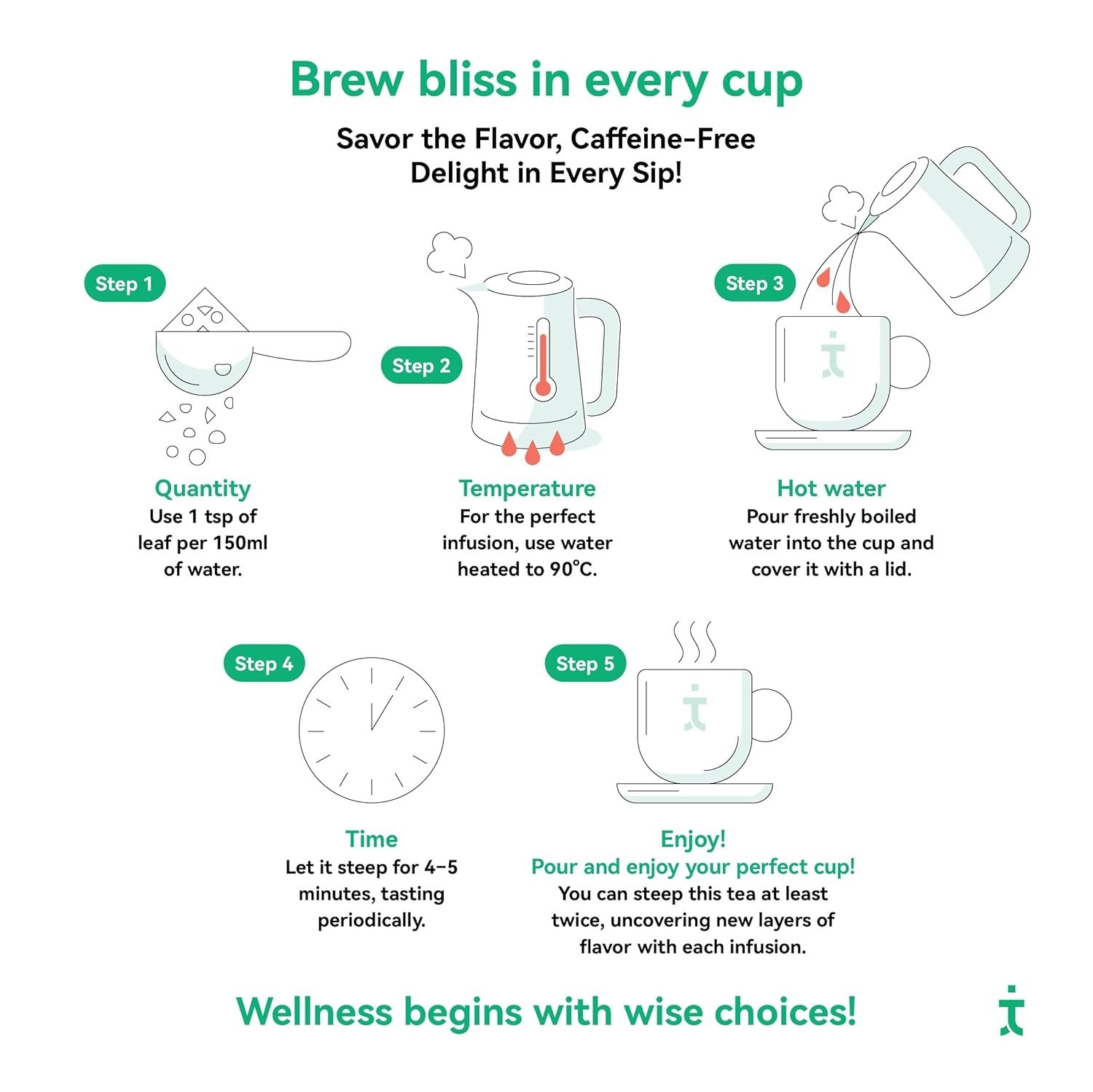 Brew bliss in every cup

Savor the Flavor, Caffeine-Free Delight in Every Sip!

Step 1

Quantity
Use 1 tsp of leaf per 150ml of water.

Step 2

Temperature
For the perfect infusion, use water heated to 90°C.

Step 3

Hot water
Pour freshly boiled water into the cup and cover it with a lid.

Step 4

Time
Let it steep for 4–5 minutes, tasting periodically.

Step 5

Enjoy!
Pour and enjoy your perfect cup!
You can steep this tea at least twice, uncovering new layers of flavor with each infusion.

Wellness begins with wise choices!